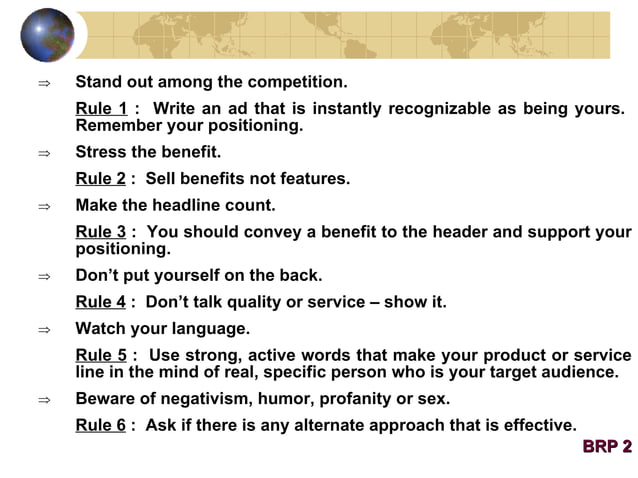 ⇒ Stand out among the competition.

Rule 1 : Write an ad that is instantly recognizable as being yours. Remember your positioning.

⇒ Stress the benefit.

Rule 2 : Sell benefits not features.

⇒ Make the headline count.

Rule 3 : You should convey a benefit to the header and support your positioning.

⇒ Don't put yourself on the back.

Rule 4 : Don't talk quality or service – show it.

⇒ Watch your language.

Rule 5 : Use strong, active words that make your product or service line in the mind of real, specific person who is your target audience.

⇒ Beware of negativism, humor, profanity or sex.

Rule 6 : Ask if there is any alternate approach that is effective.

BRP 2